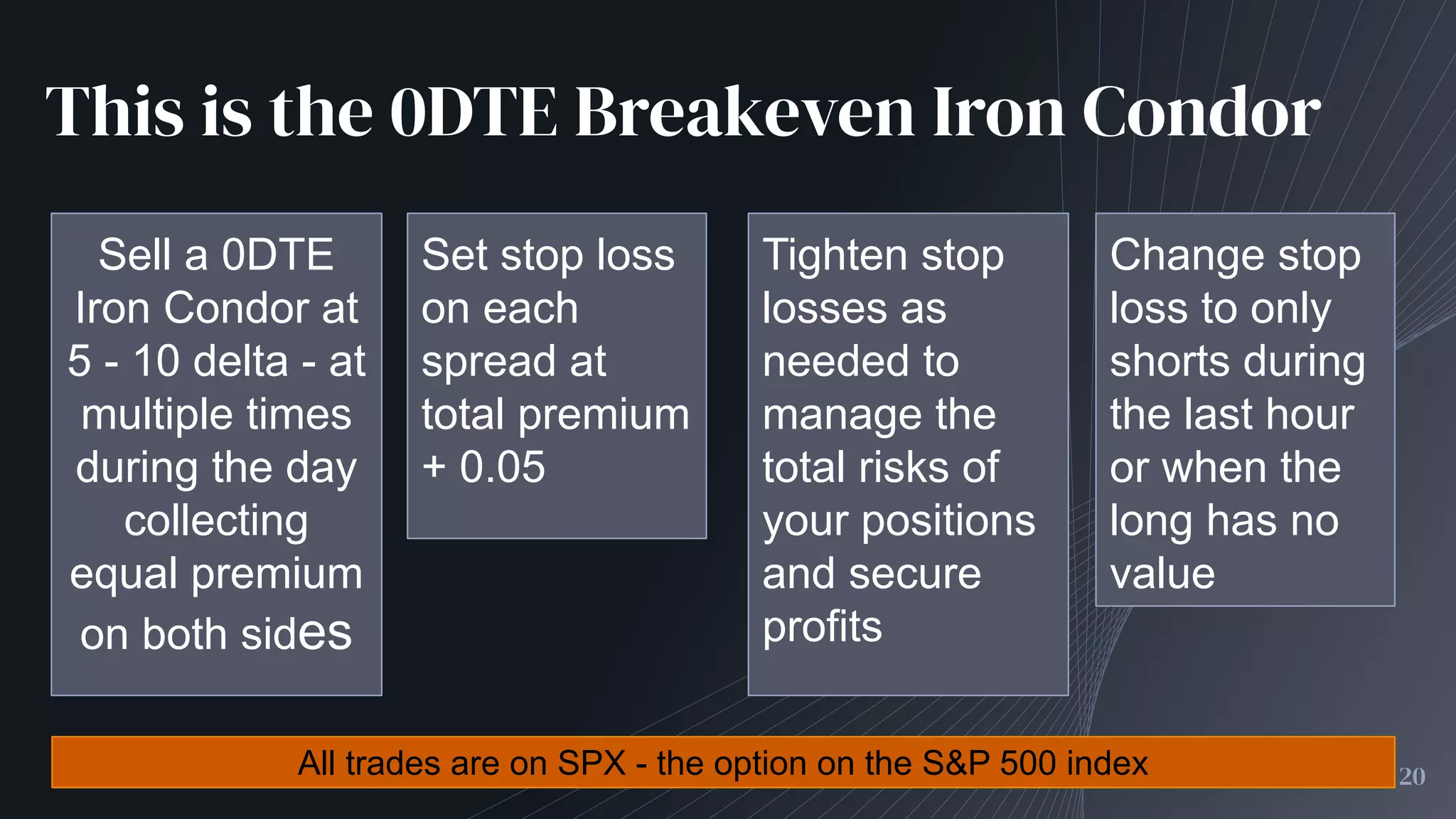 This is the 0DTE Breakeven Iron Condor

Sell a 0DTE Iron Condor at 5 - 10 delta - at multiple times during the day collecting equal premium on both sides

Set stop loss on each spread at total premium + 0.05

Tighten stop losses as needed to manage the total risks of your positions and secure profits

Change stop loss to only shorts during the last hour or when the long has no value

All trades are on SPX - the option on the S&P 500 index

20